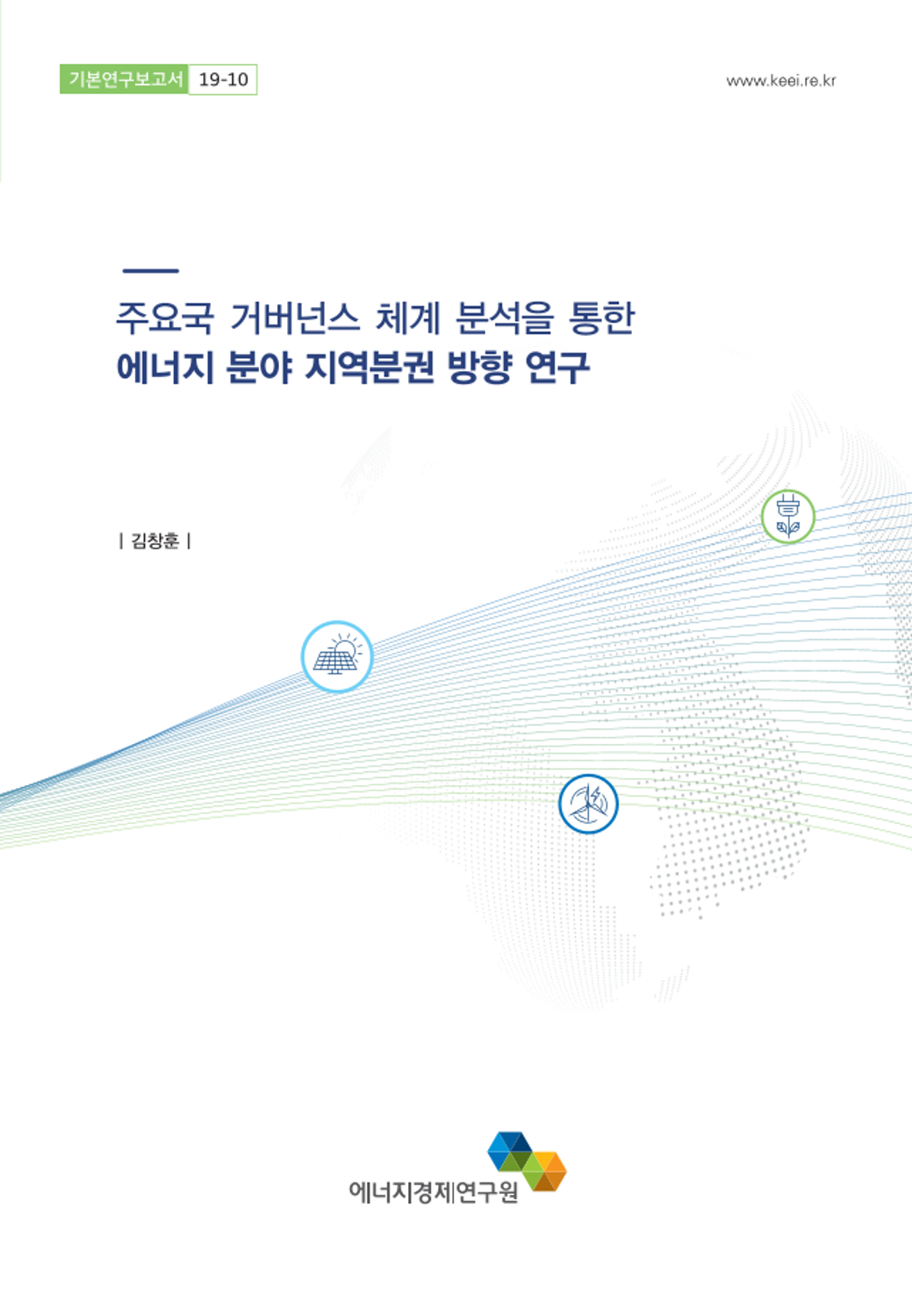 기본연구보고서 19-10

www.keei.re.kr

주요국 거버넌스 체계 분석을 통한
에너지 분야 지역분권 방향 연구

| 김창훈 |

에너지경제연구원